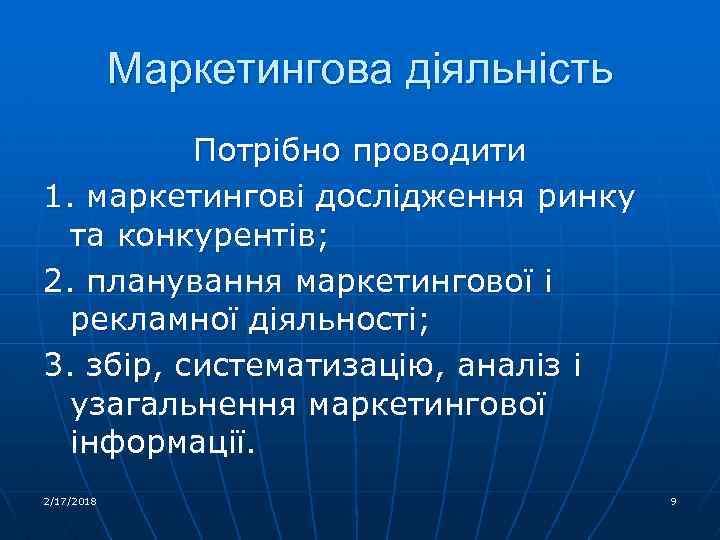 Маркетингова діяльність

Потрібно проводити

1. маркетингові дослідження ринку та конкурентів;

2. планування маркетингової і рекламної діяльності;

3. збір, систематизацію, аналіз і узагальнення маркетингової інформації.

2/17/2018

9